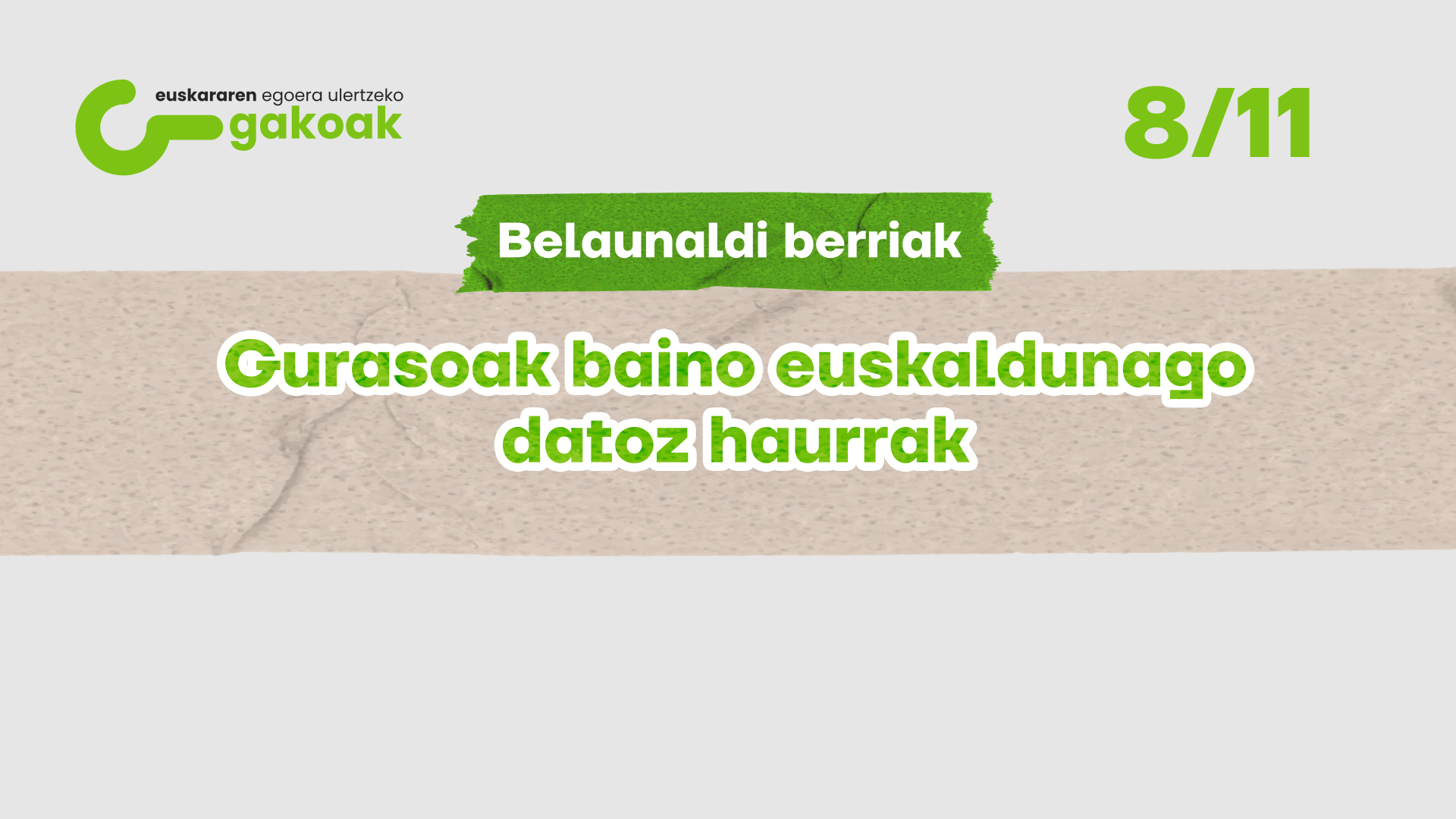 euskararen egoera ulertzeko
gakoak

8/11

Belaunaldi berriak

Gurasoak baino euskaldunago datoz haurrak